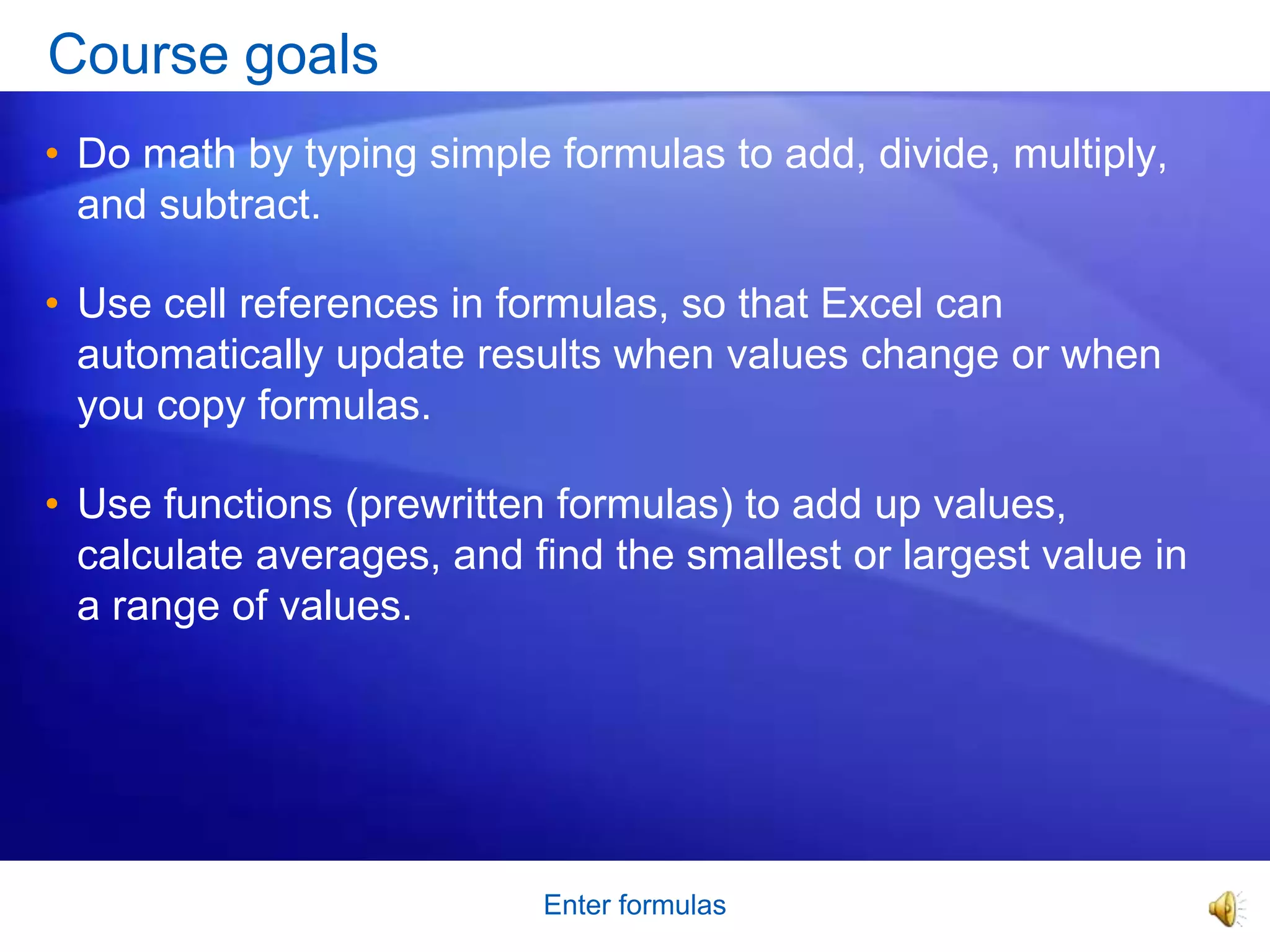 Course goals

• Do math by typing simple formulas to add, divide, multiply, and subtract.

• Use cell references in formulas, so that Excel can automatically update results when values change or when you copy formulas.

• Use functions (prewritten formulas) to add up values, calculate averages, and find the smallest or largest value in a range of values.

Enter formulas